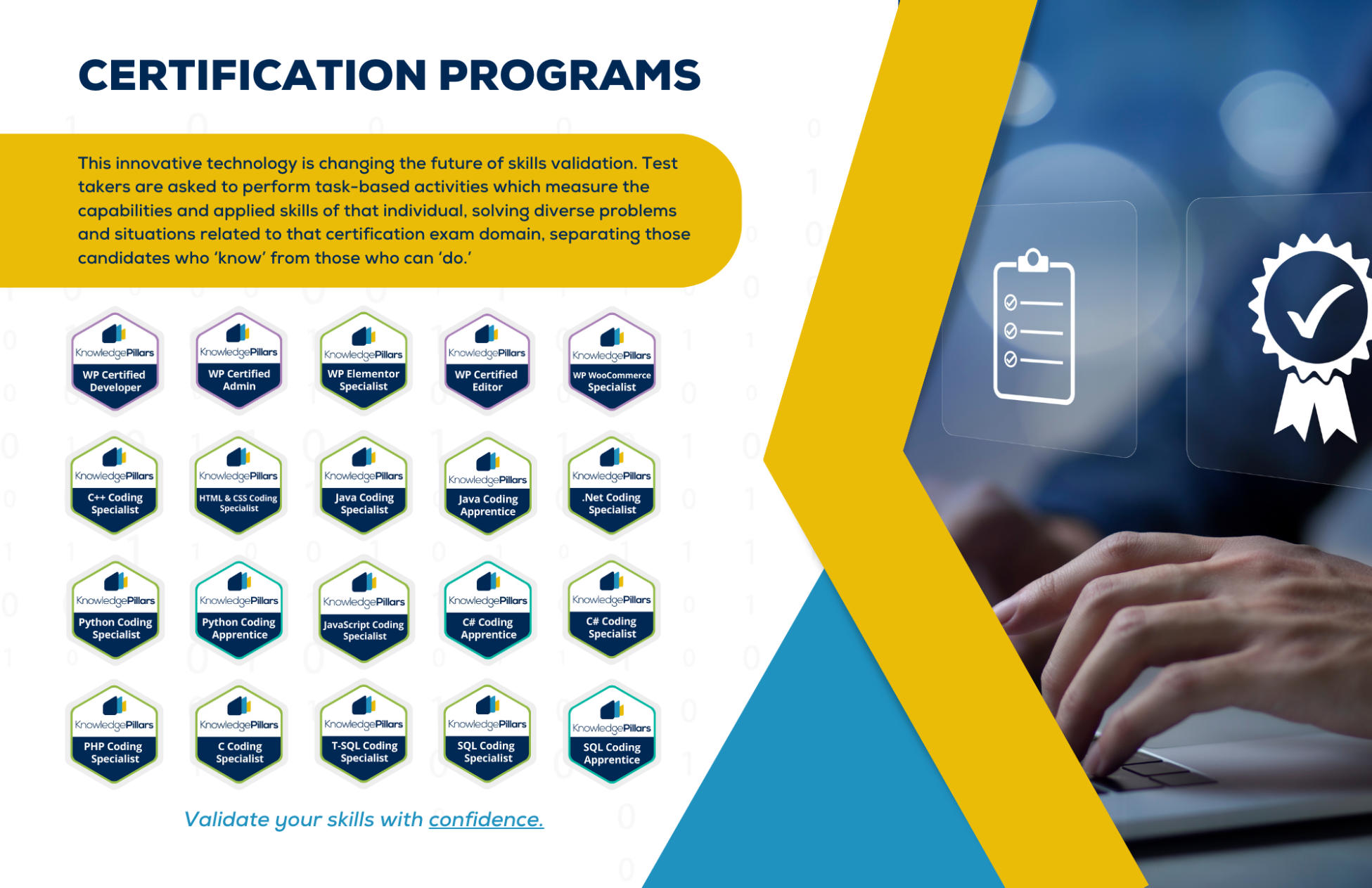 CERTIFICATION PROGRAMS

This innovative technology is changing the future of skills validation. Test takers are asked to perform task-based activities which measure the capabilities and applied skills of that individual, solving diverse problems and situations related to that certification exam domain, separating those candidates who 'know' from those who can 'do.'

KnowledgePillars WP Certified Developer

KnowledgePillars WP Certified Admin

KnowledgePillars WP Elementor Specialist

KnowledgePillars WP Certified Editor

KnowledgePillars WP WooCommerce Specialist

KnowledgePillars C++ Coding Specialist

KnowledgePillars HTML & CSS Coding Specialist

KnowledgePillars Java Coding Specialist

KnowledgePillars Java Coding Apprentice

KnowledgePillars .Net Coding Specialist

KnowledgePillars Python Coding Specialist

KnowledgePillars Python Coding Apprentice

KnowledgePillars JavaScript Coding Specialist

KnowledgePillars C# Coding Apprentice

KnowledgePillars C# Coding Specialist

KnowledgePillars PHP Coding Specialist

KnowledgePillars C Coding Specialist

KnowledgePillars T-SQL Coding Specialist

KnowledgePillars SQL Coding Specialist

KnowledgePillars SQL Coding Apprentice

Validate your skills with confidence.